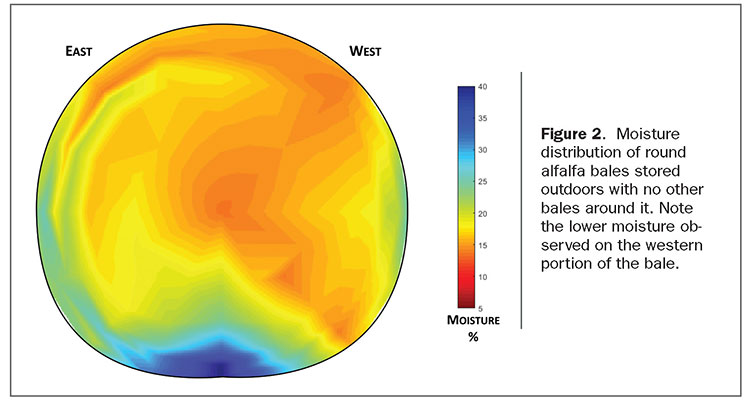 EAST

WEST

40
35
30
25
20
15
10
5

MOISTURE %

**Figure 2.** Moisture distribution of round alfalfa bales stored outdoors with no other bales around it. Note the lower moisture observed on the western portion of the bale.